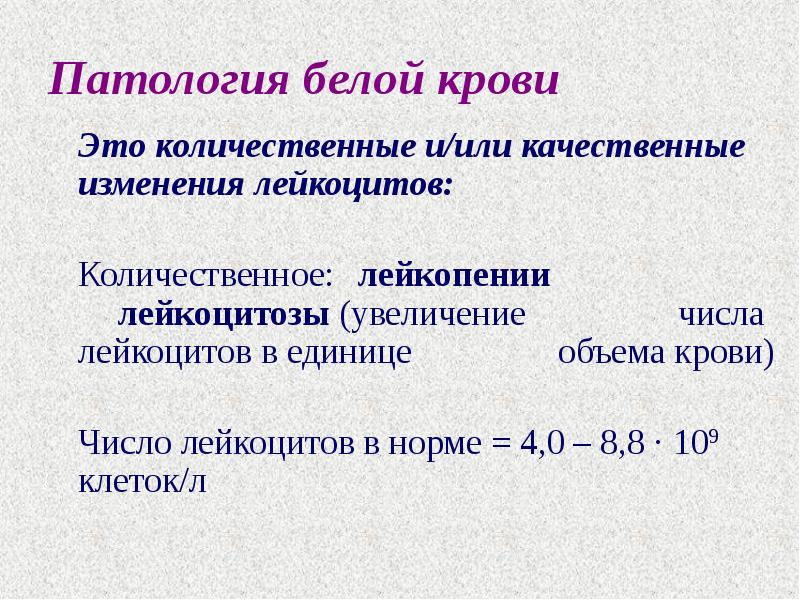 Патология белой крови

Это количественные и/или качественные изменения лейкоцитов:

Количественное: лейкопении лейкоцитозы (увеличение числа лейкоцитов в единице объема крови)

Число лейкоцитов в норме = 4,0 – 8,8 · $10^9$ клеток/л